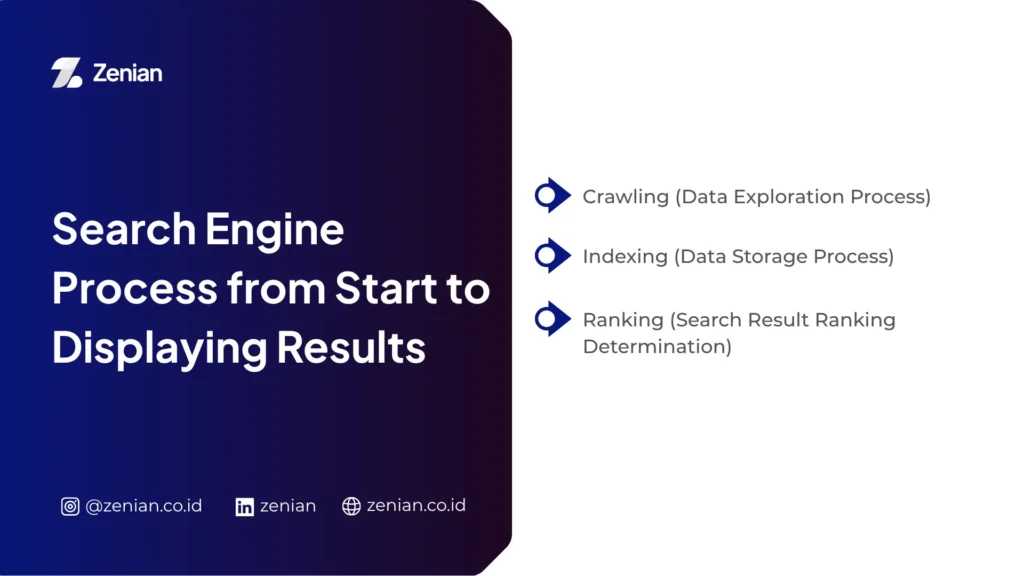 Zenian

Search Engine Process from Start to Displaying Results

@zenian.co.id zenian zenian.co.id

Crawling (Data Exploration Process)

Indexing (Data Storage Process)

Ranking (Search Result Ranking Determination)